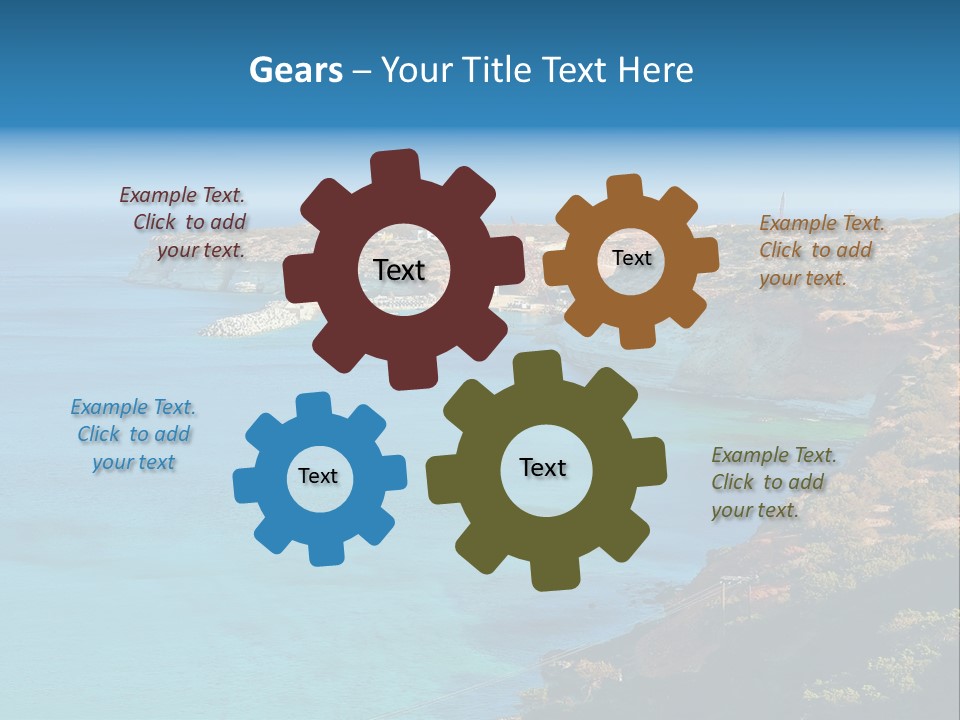 Gears – Your Title Text Here

Example Text. Click to add your text.

Text

Text

Example Text. Click to add your text.

Example Text. Click to add your text

Text

Text

Example Text. Click to add your text.